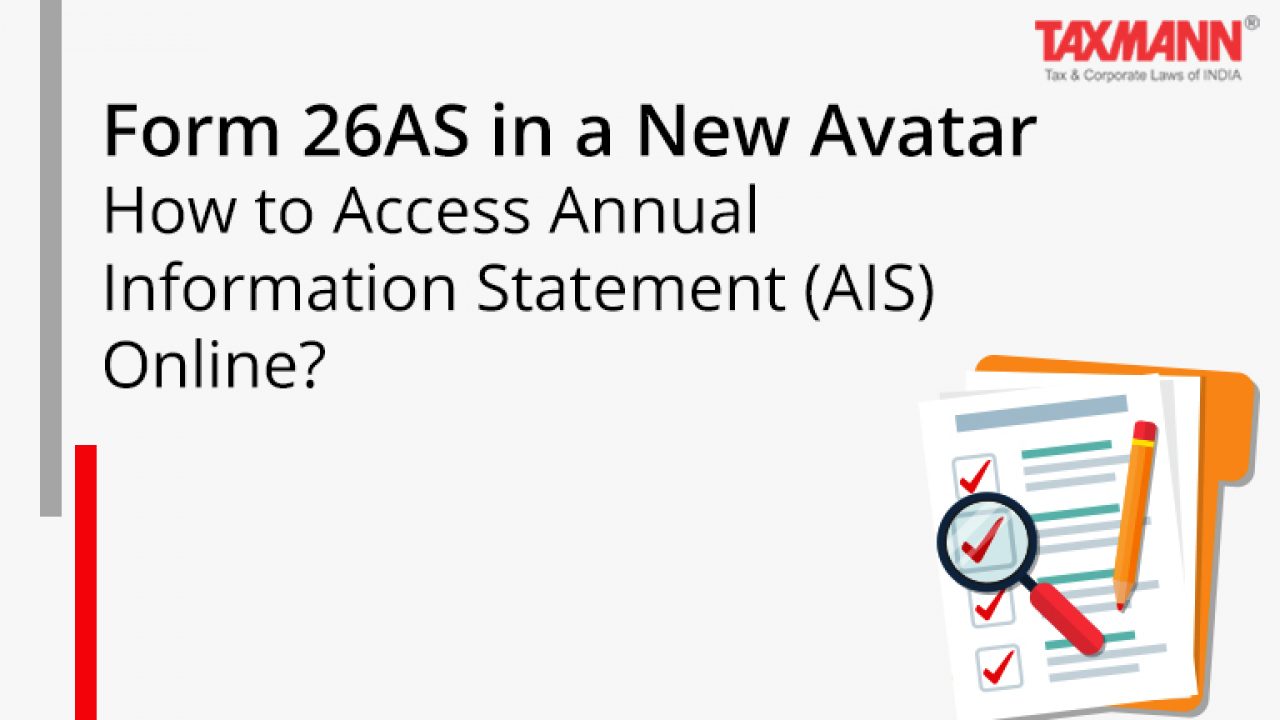 TAXMANN®
Tax & Corporate Laws of INDIA

Form 26AS in a New Avatar
How to Access Annual Information Statement (AIS) Online?